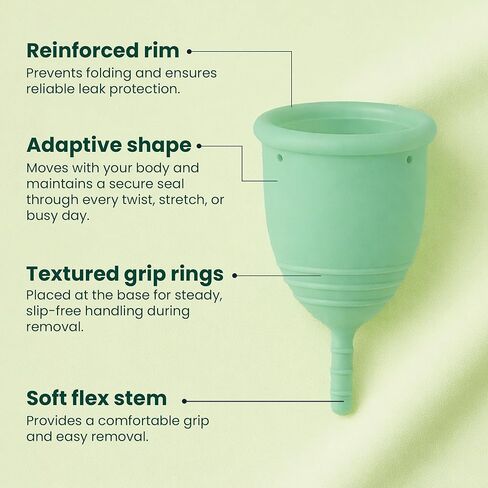 Reinforced rim
Prevents folding and ensures reliable leak protection.

Adaptive shape
Moves with your body and maintains a secure seal through every twist, stretch, or busy day.

Textured grip rings
Placed at the base for steady, slip-free handling during removal.

Soft flex stem
Provides a comfortable grip and easy removal.